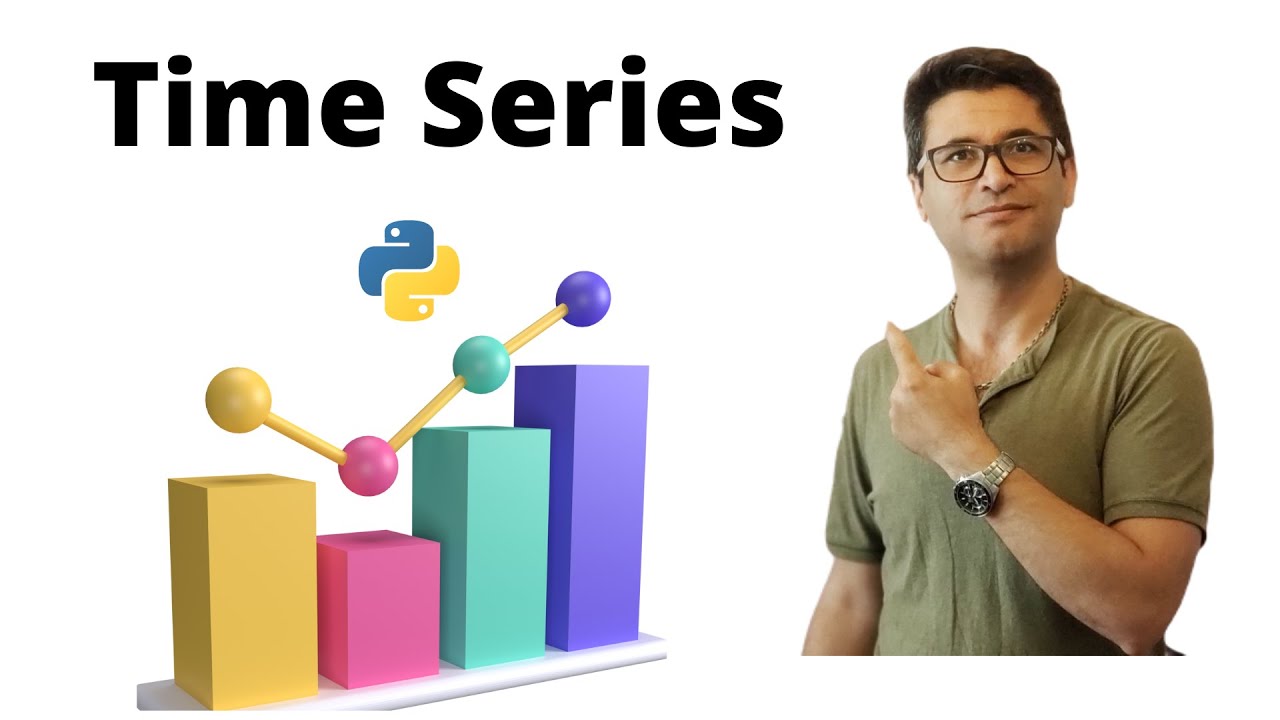 Time Series